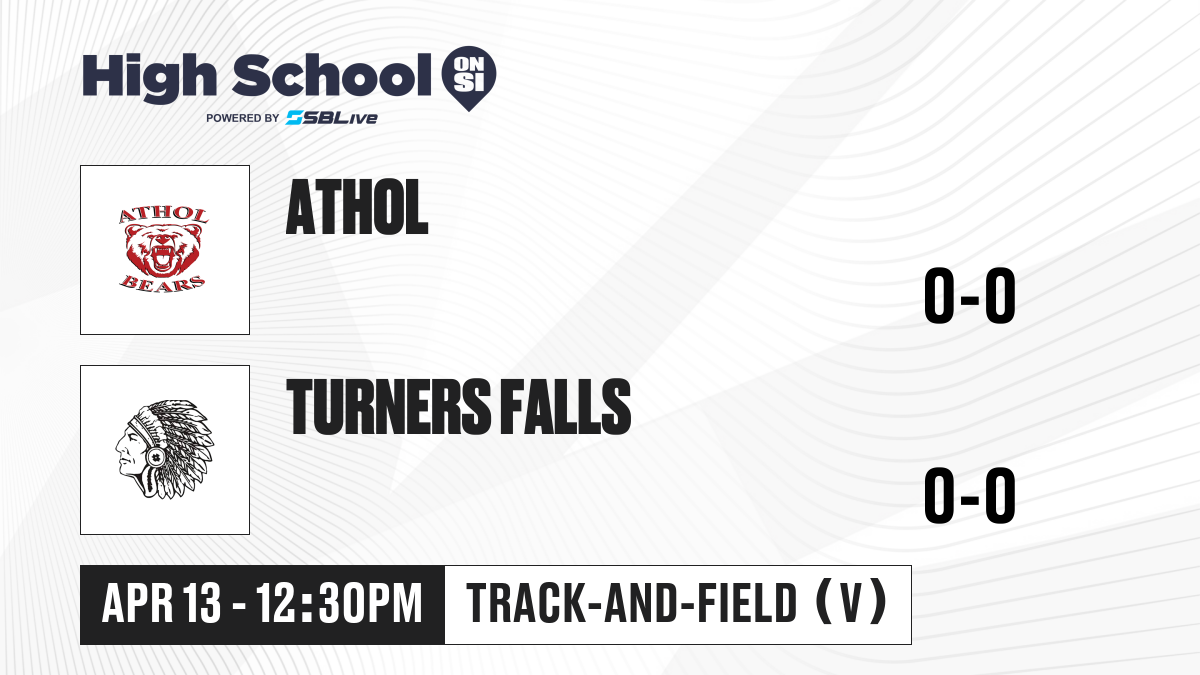 High School ON SI
POWERED BY SBLive

ATHOL
BEARS

ATHOL

0-0

TURNERS FALLS

0-0

APR 13 - 12:30PM

TRACK-AND-FIELD (V)